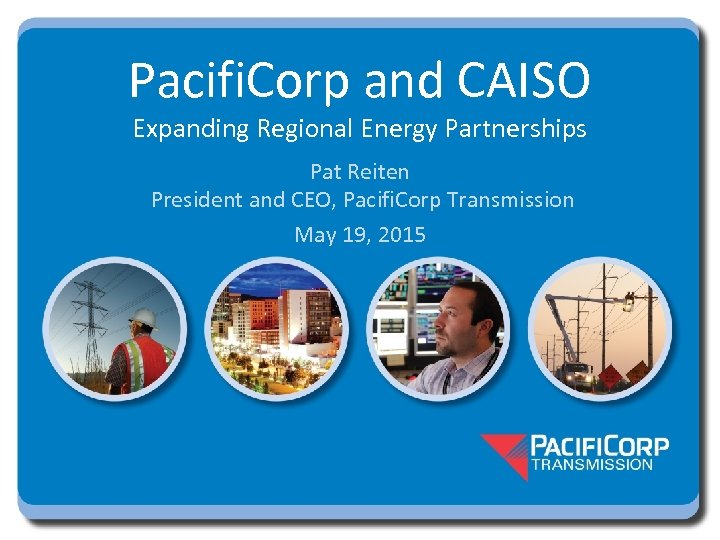 PacifiCorp and CAISO

Expanding Regional Energy Partnerships

Pat Reiten
President and CEO, PacifiCorp Transmission

May 19, 2015

PACIFICORP
TRANSMISSION